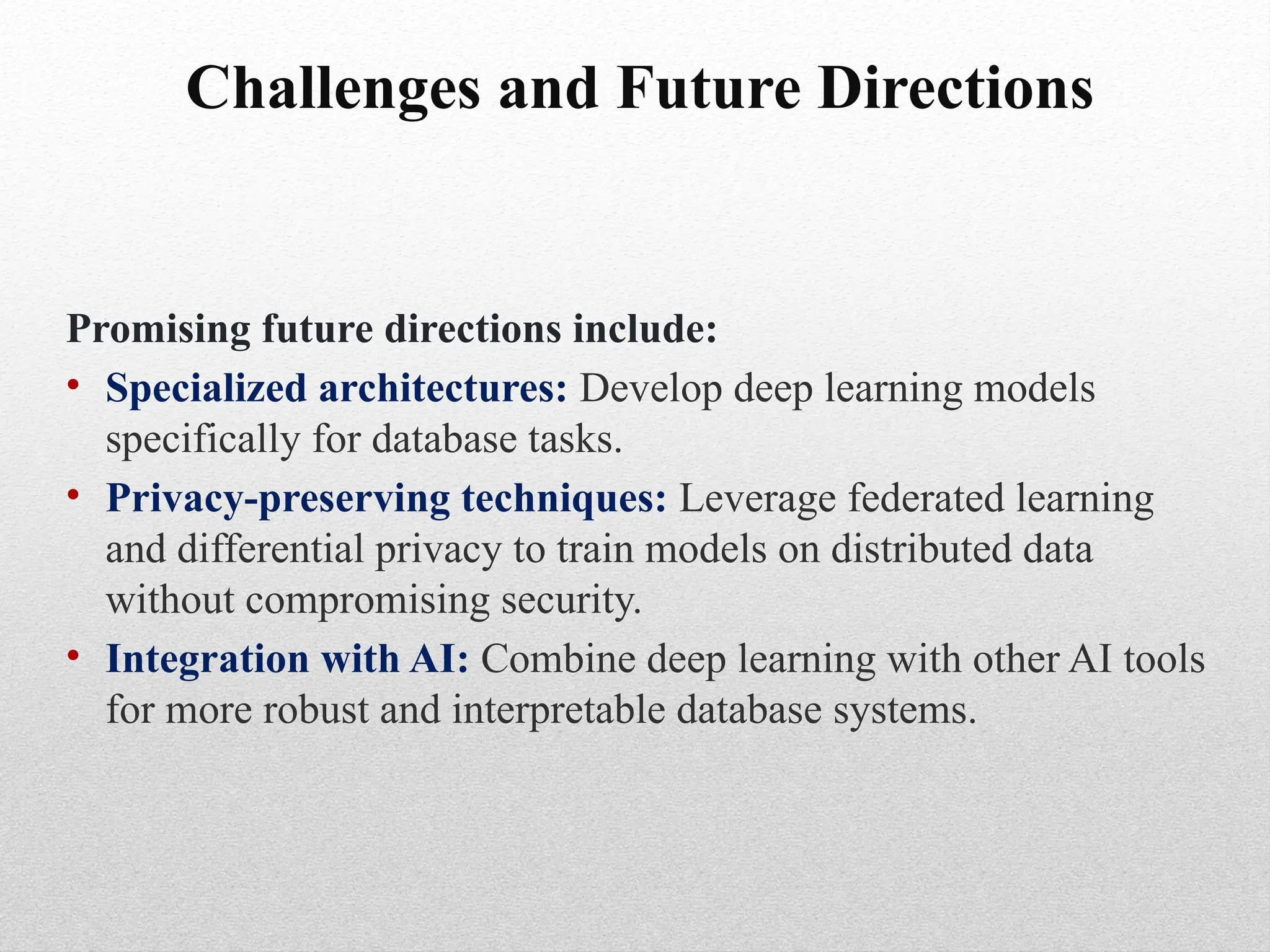 Challenges and Future Directions

Promising future directions include:

• Specialized architectures: Develop deep learning models specifically for database tasks.
• Privacy-preserving techniques: Leverage federated learning and differential privacy to train models on distributed data without compromising security.
• Integration with AI: Combine deep learning with other AI tools for more robust and interpretable database systems.